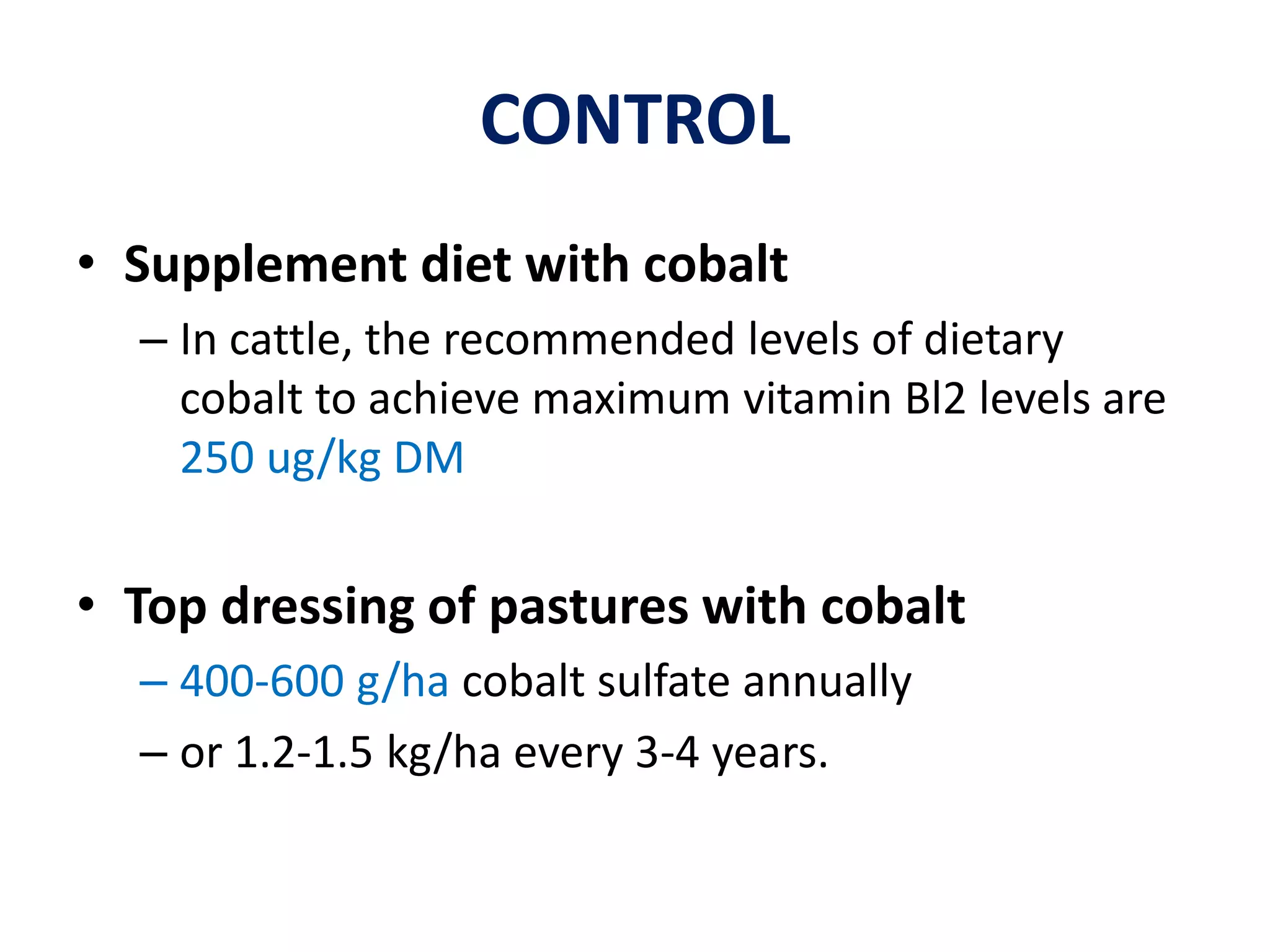 CONTROL

• Supplement diet with cobalt
– In cattle, the recommended levels of dietary cobalt to achieve maximum vitamin Bl2 levels are 250 ug/kg DM

• Top dressing of pastures with cobalt
– 400-600 g/ha cobalt sulfate annually
– or 1.2-1.5 kg/ha every 3-4 years.